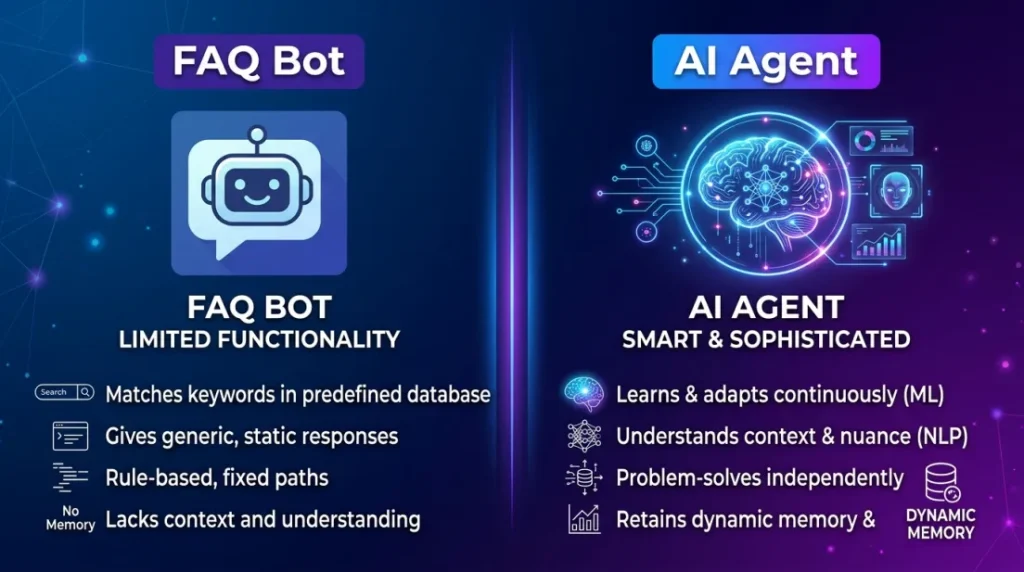 FAQ Bot

FAQ BOT
LIMITED FUNCTIONALITY

Search
Matches keywords in predefined database
Gives generic, static responses
Rule-based, fixed paths
No Memory
Lacks context and understanding

AI Agent

AI AGENT
SMART & SOPHISTICATED

Learns & adapts continuously (ML)
Understands context & nuance (NLP)
Problem-solves independently
Retains dynamic memory &
DYNAMIC MEMORY